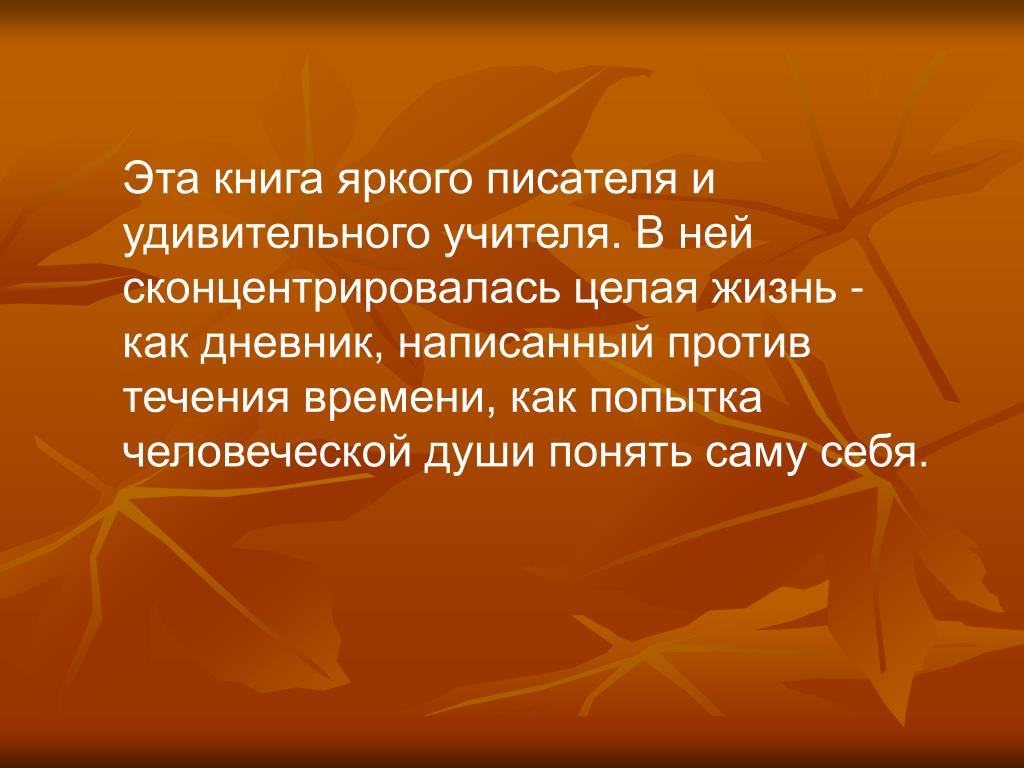 Эта книга яркого писателя и удивительного учителя. В ней сконцентрировалась целая жизнь - как дневник, написанный против течения времени, как попытка человеческой души понять саму себя.